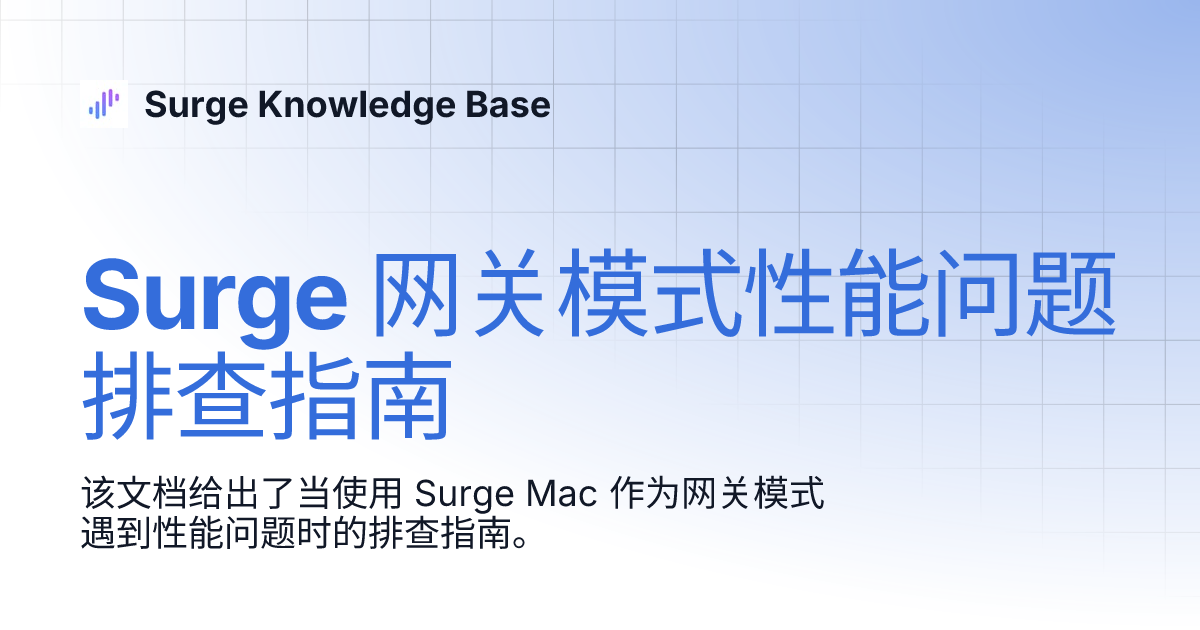 Surge Knowledge Base

Surge 网关模式性能问题排查指南

该文档给出了当使用 Surge Mac 作为网关模式遇到性能问题时的排查指南。